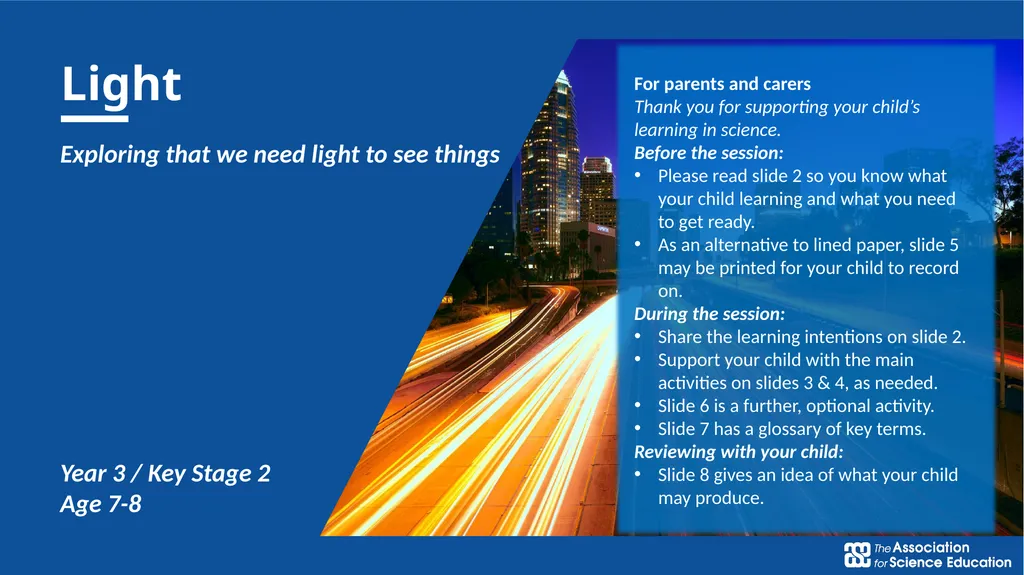 Light

Exploring that we need light to see things

Year 3 / Key Stage 2
Age 7-8

For parents and carers
Thank you for supporting your child's learning in science.
Before the session:
• Please read slide 2 so you know what your child learning and what you need to get ready.
• As an alternative to lined paper, slide 5 may be printed for your child to record on.
During the session:
• Share the learning intentions on slide 2.
• Support your child with the main activities on slides 3 & 4, as needed.
• Slide 6 is a further, optional activity.
• Slide 7 has a glossary of key terms.
Reviewing with your child:
• Slide 8 gives an idea of what your child may produce.

The Association for Science Education